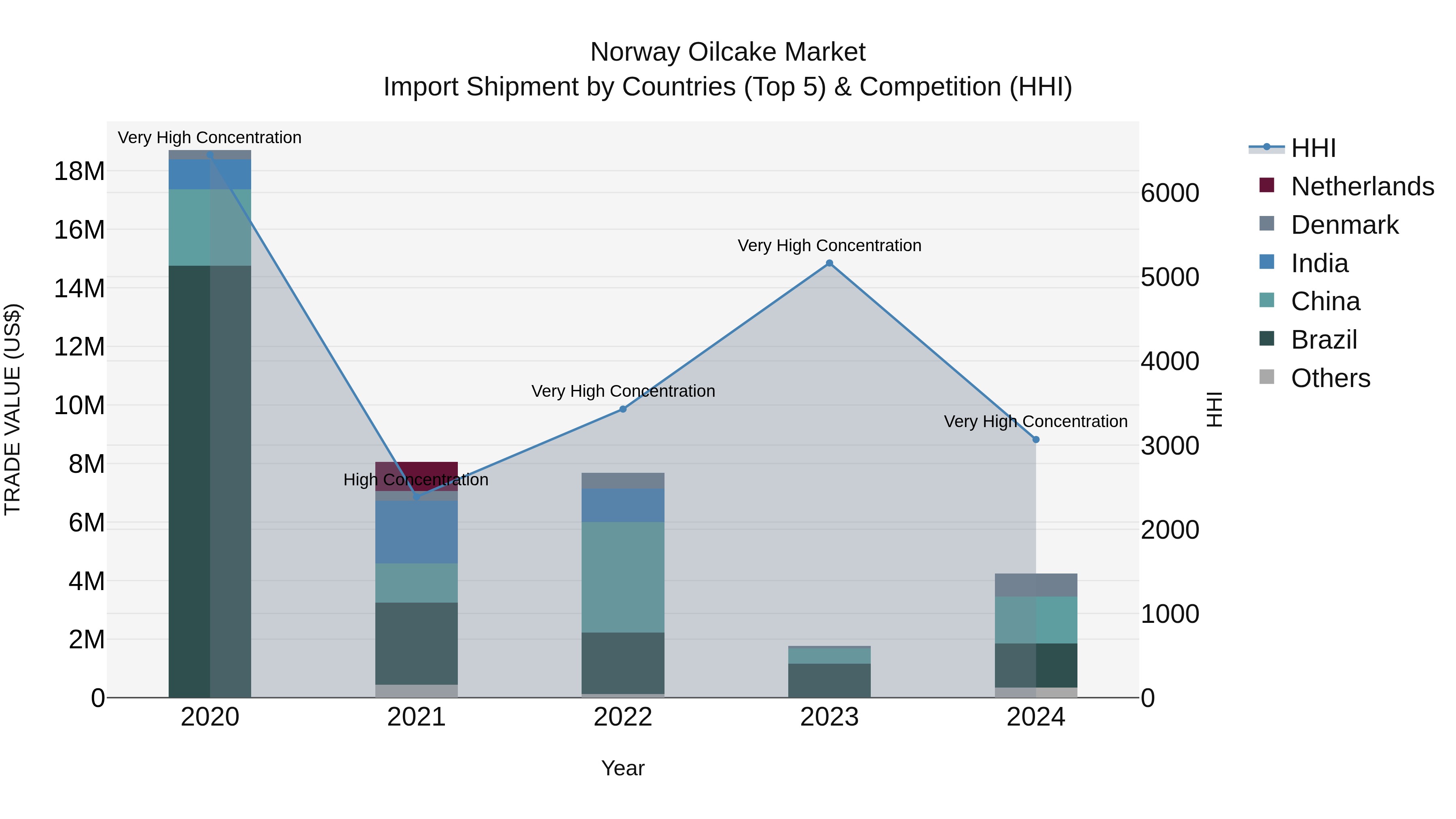 Norway Oilcake Market
Import Shipment by Countries (Top 5) & Competition (HHI)

TRADE VALUE (US$)

18M
16M
14M
12M
10M
8M
6M
4M
2M
0

Very High Concentration
High Concentration
Very High Concentration
Very High Concentration
Very High Concentration

2020
2021
2022
2023
2024

Year

6000
5000
4000
3000
2000
1000
0

HHI

HHI
Netherlands
Denmark
India
China
Brazil
Others